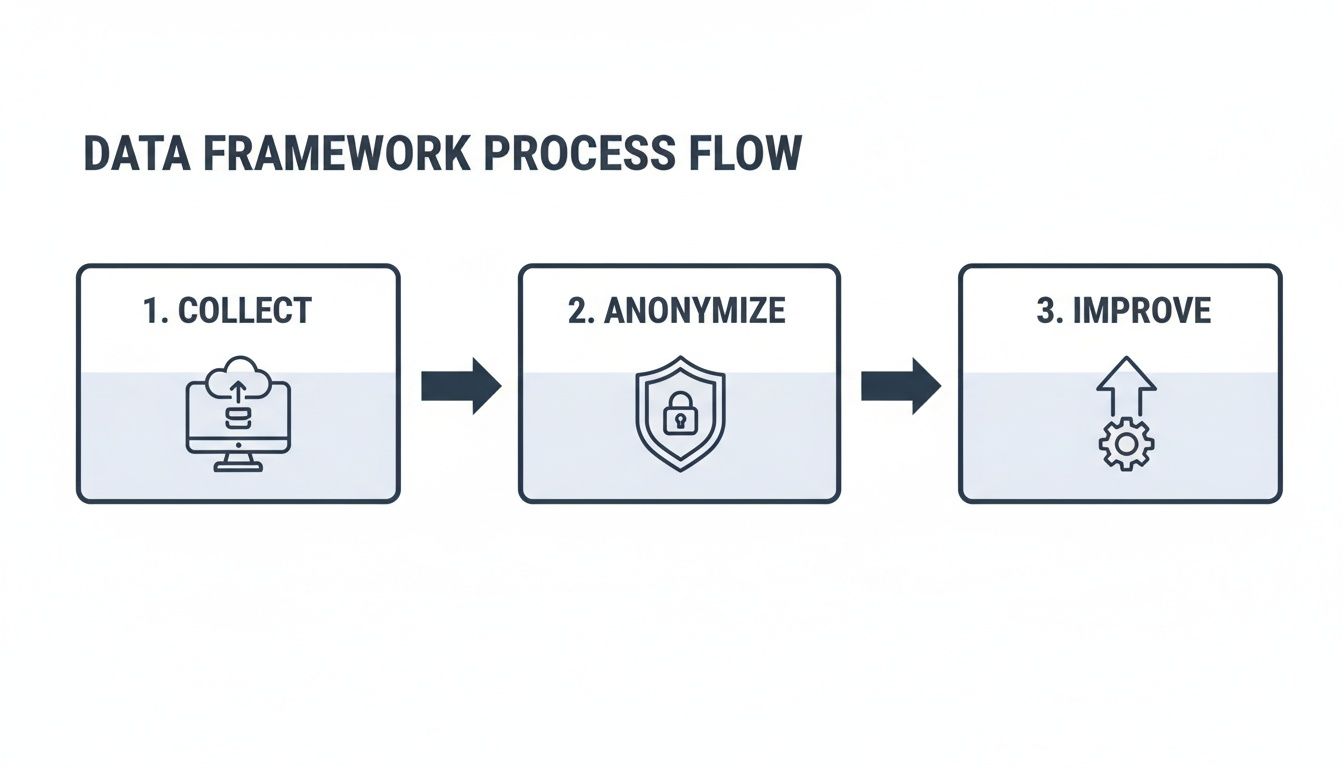 DATA FRAMEWORK PROCESS FLOW

1. COLLECT

2. ANONYMIZE

3. IMPROVE